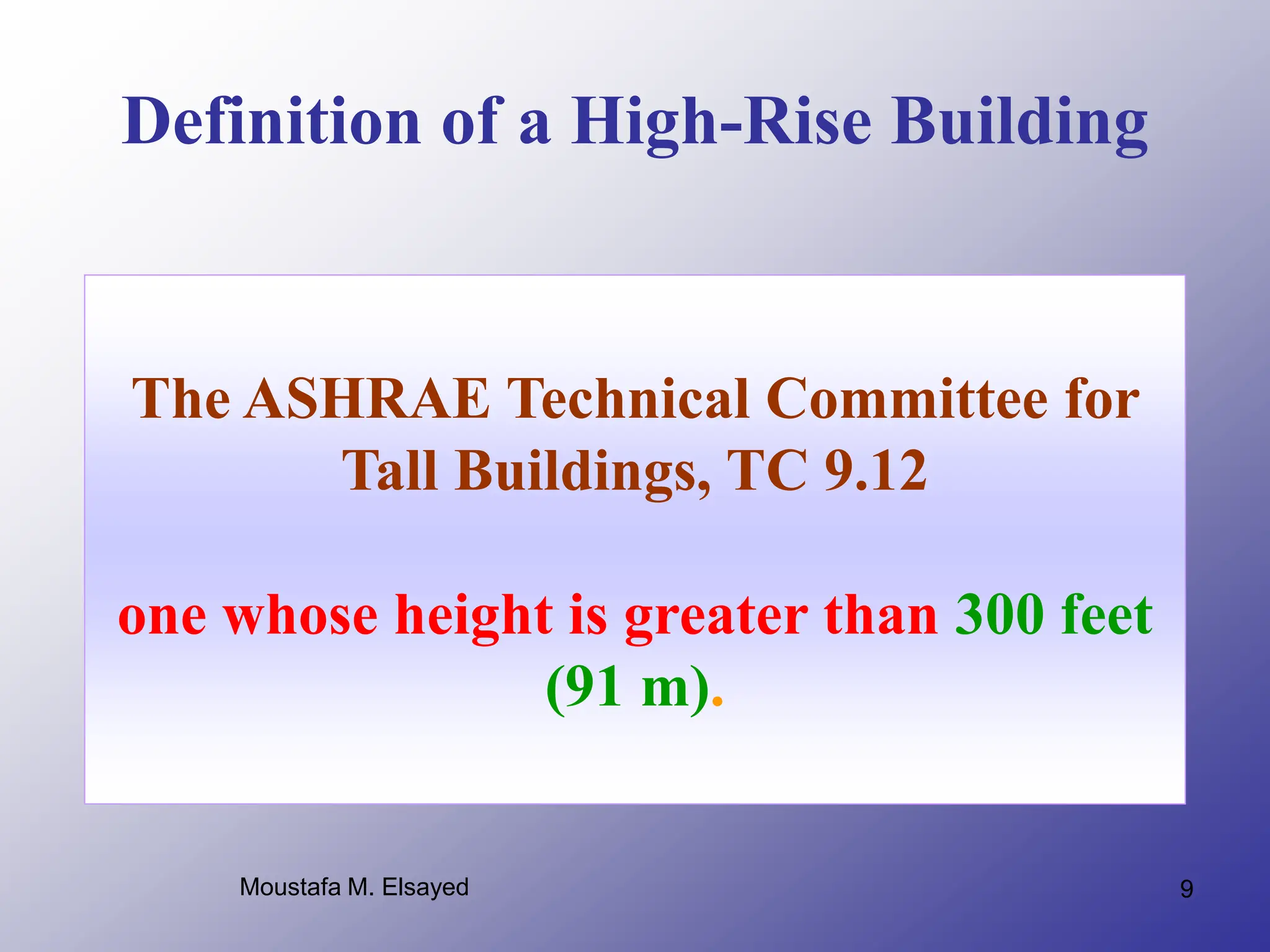 Definition of a High-Rise Building

The ASHRAE Technical Committee for Tall Buildings, TC 9.12

one whose height is greater than 300 feet (91 m).

Moustafa M. Elsayed

9